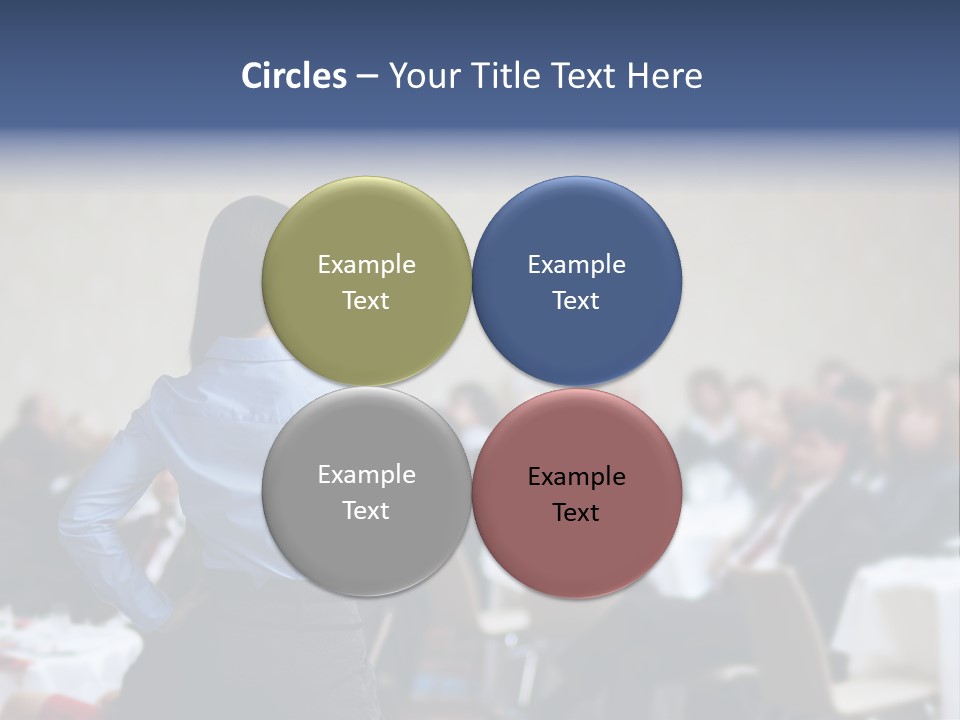 Circles – Your Title Text Here

Example Text

Example Text

Example Text

Example Text